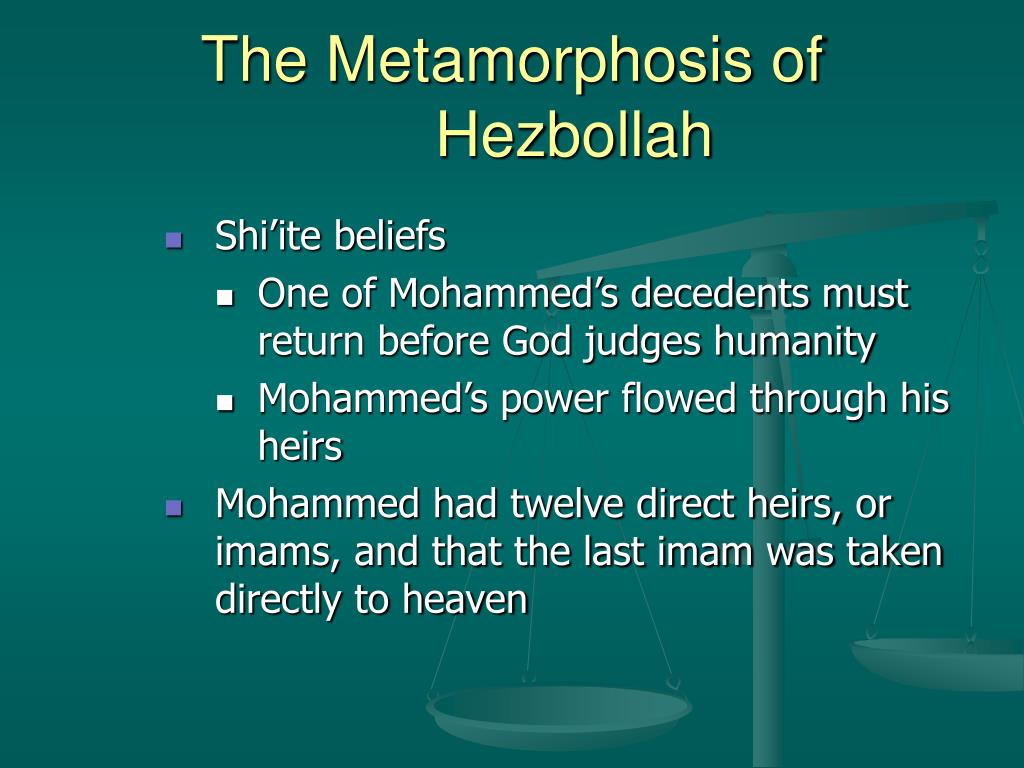 The Metamorphosis of Hezbollah

- Shi’ite beliefs
  - One of Mohammed’s decedents must return before God judges humanity
  - Mohammed’s power flowed through his heirs
- Mohammed had twelve direct heirs, or imams, and that the last imam was taken directly to heaven